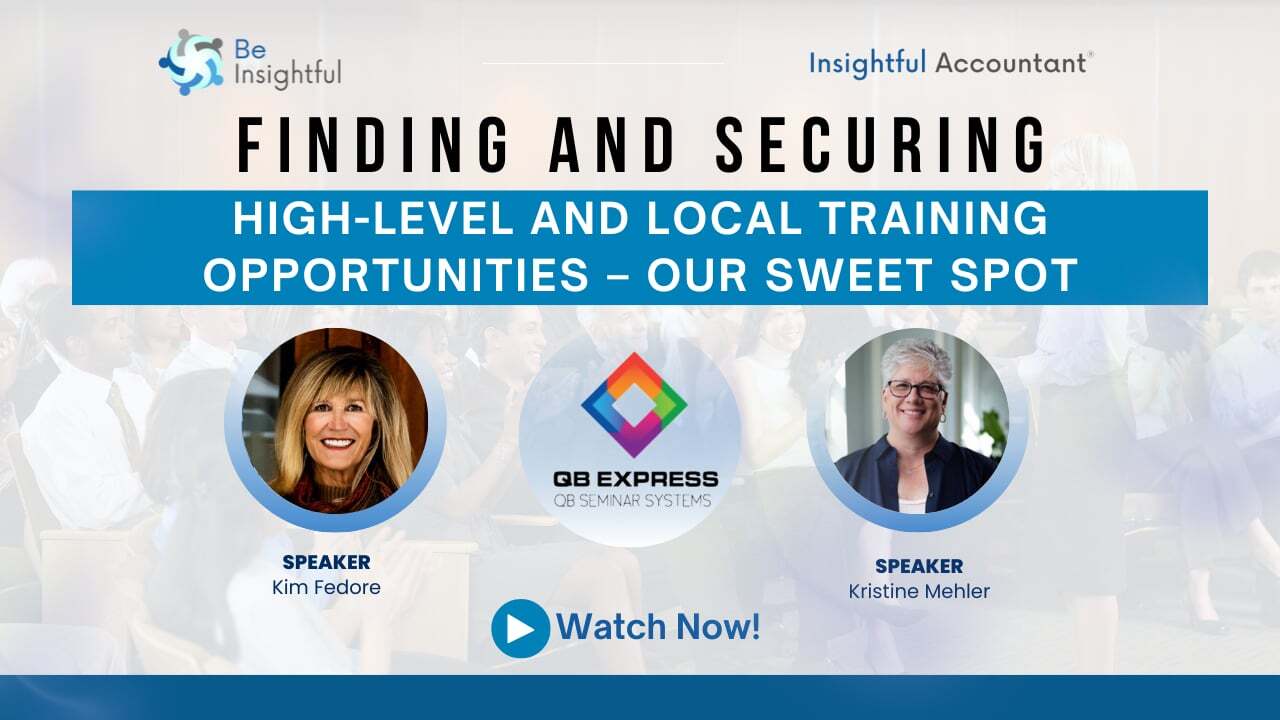 Be Insightful

Insightful Accountant®

FINDING AND SECURING

HIGH-LEVEL AND LOCAL TRAINING OPPORTUNITIES – OUR SWEET SPOT

QB EXPRESS
QB SEMINAR SYSTEMS

SPEAKER
Kim Fedore

SPEAKER
Kristine Mehler

Watch Now!